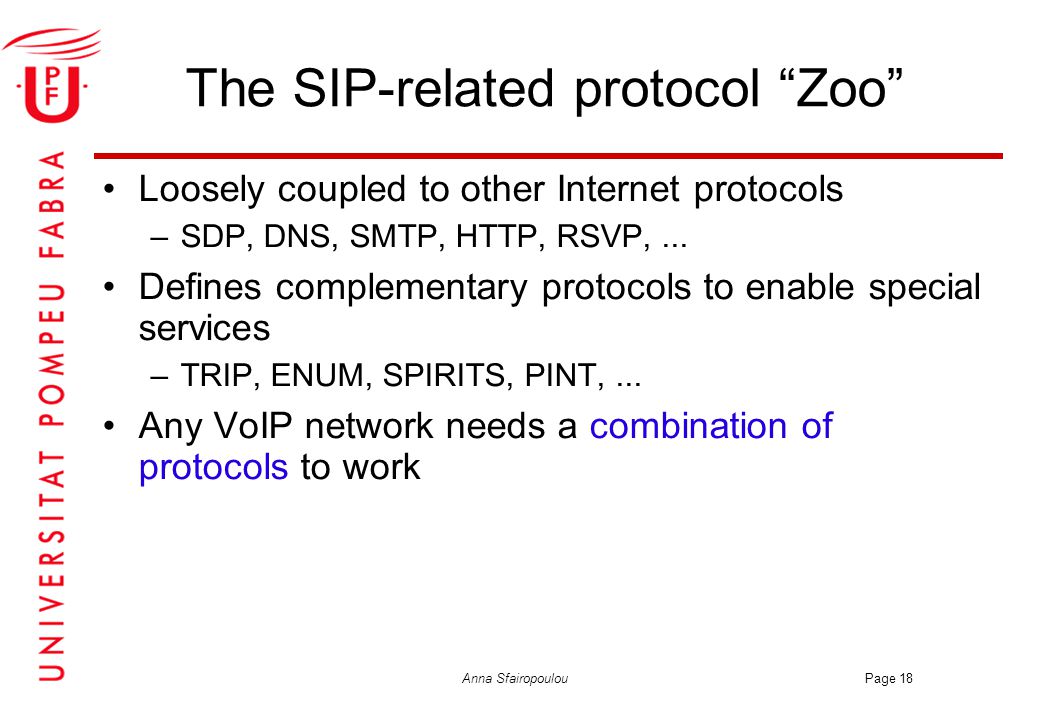 UPF

UNIVERSITAT POMPEU FABRA

The SIP-related protocol “Zoo”

• Loosely coupled to other Internet protocols
 – SDP, DNS, SMTP, HTTP, RSVP, ...
• Defines complementary protocols to enable special services
 – TRIP, ENUM, SPIRITS, PINT, ...
• Any VoIP network needs a combination of protocols to work

Anna Sfairopoulou

Page 18